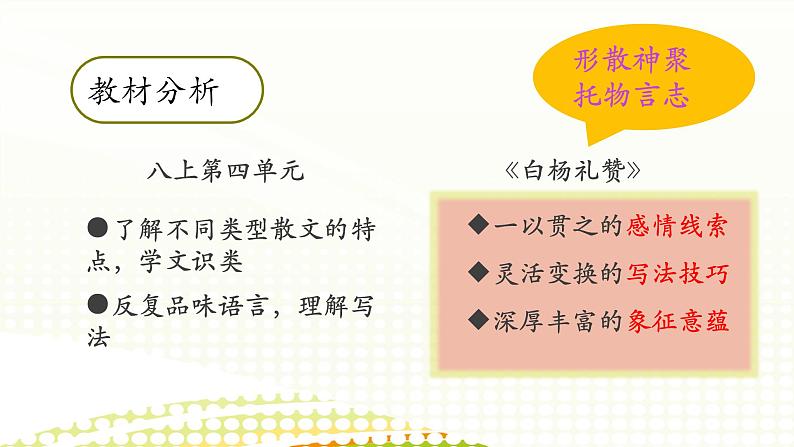 教材分析

形散神聚
托物言志

八上第四单元

●了解不同类型散文的特点，学文识类

●反复品味语言，理解写法

《白杨礼赞》

◆一以贯之的感情线索

◆灵活变换的写法技巧

◆深厚丰富的象征意蕴